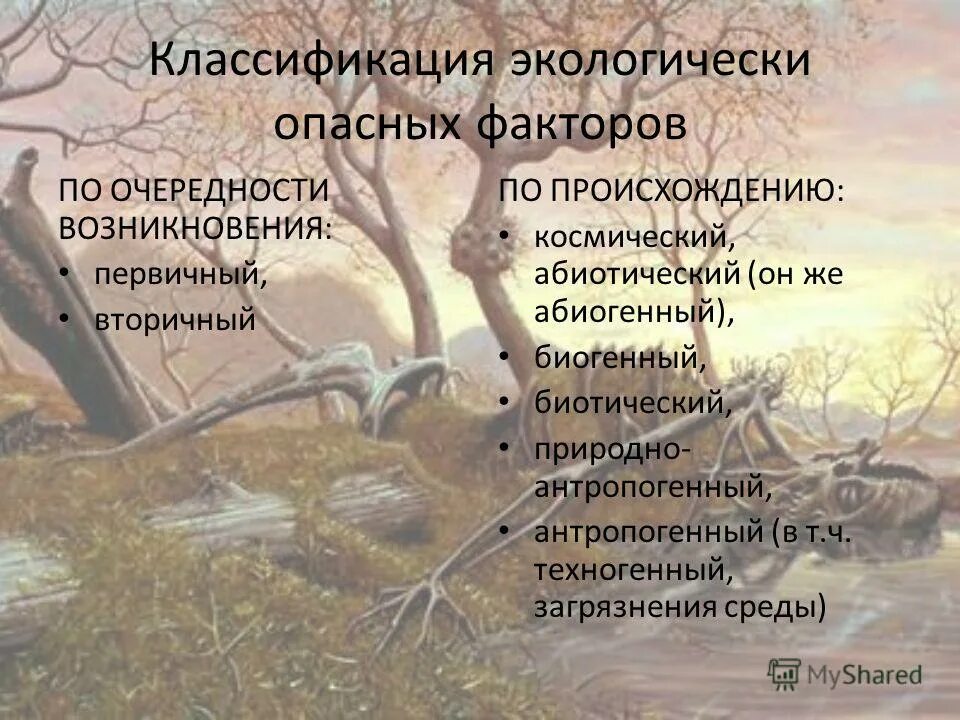 Классификация экологически опасных факторов

ПО ОЧЕРЕДНОСТИ ВОЗНИКНОВЕНИЯ:
• первичный,
• вторичный

ПО ПРОИСХОЖДЕНИЮ:
• космический, абиотический (он же абиогенный),
• биогенный,
• биотический,
• природно-антропогенный,
• антропогенный (в т.ч. техногенный, загрязнения среды)

MyShared